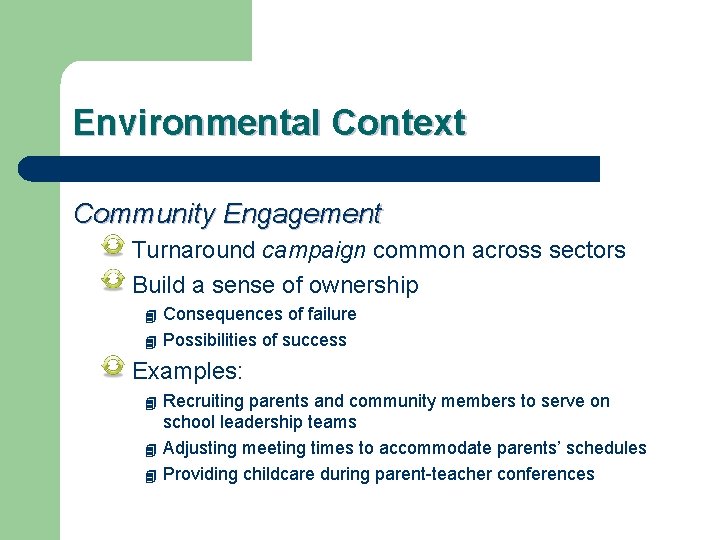 Environmental Context

Community Engagement

Turnaround campaign common across sectors

Build a sense of ownership

Consequences of failure

Possibilities of success

Examples:

Recruiting parents and community members to serve on school leadership teams

Adjusting meeting times to accommodate parents' schedules

Providing childcare during parent-teacher conferences